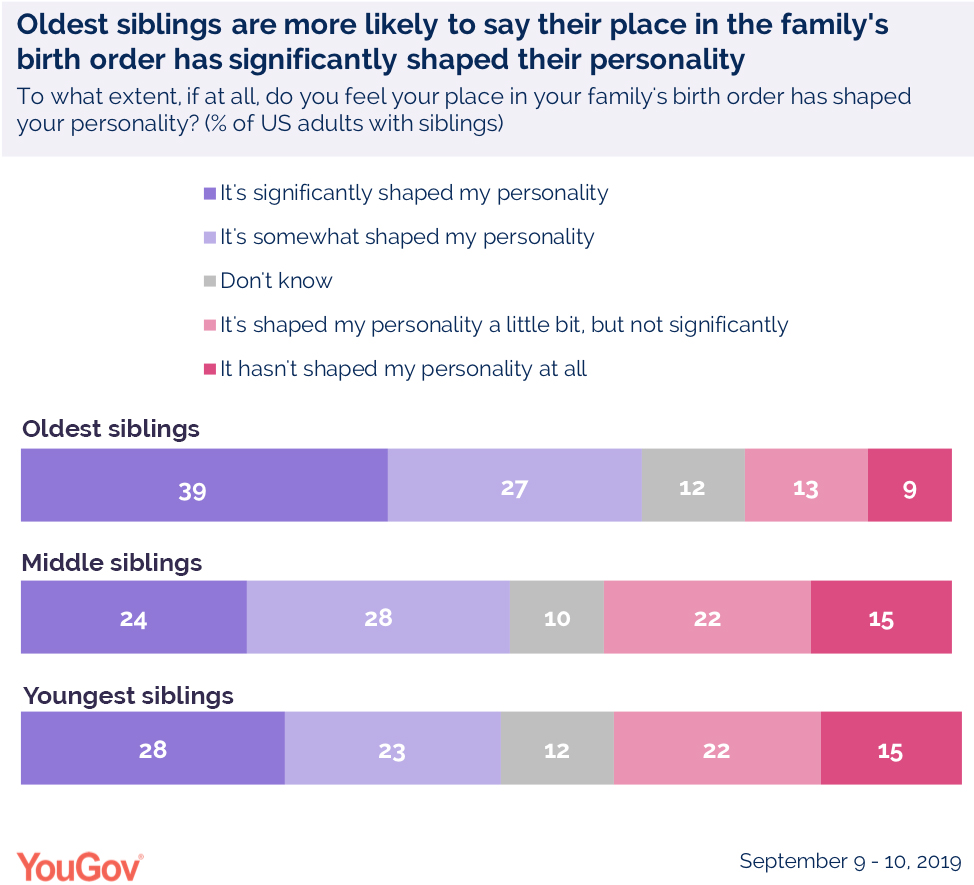 Oldest siblings are more likely to say their place in the family's birth order has significantly shaped their personality

To what extent, if at all, do you feel your place in your family's birth order has shaped your personality? (% of US adults with siblings)

It's significantly shaped my personality
It's somewhat shaped my personality
Don't know
It's shaped my personality a little bit, but not significantly
It hasn't shaped my personality at all

Oldest siblings
39 27 12 13 9

Middle siblings
24 28 10 22 15

Youngest siblings
28 23 12 22 15

YouGov

September 9 - 10, 2019